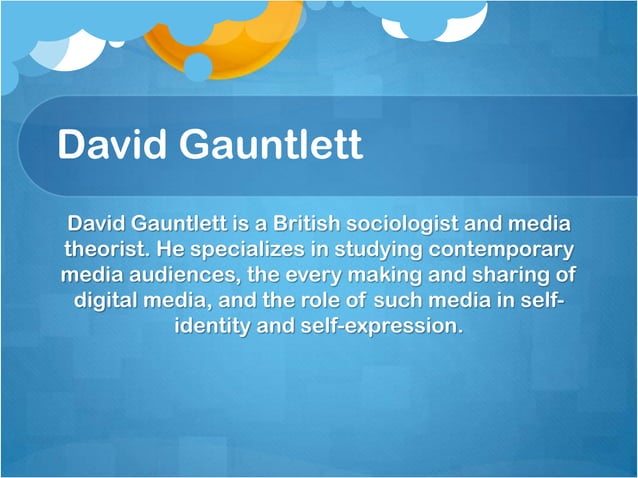 David Gauntlett

David Gauntlett is a British sociologist and media theorist. He specializes in studying contemporary media audiences, the every making and sharing of digital media, and the role of such media in self-identity and self-expression.